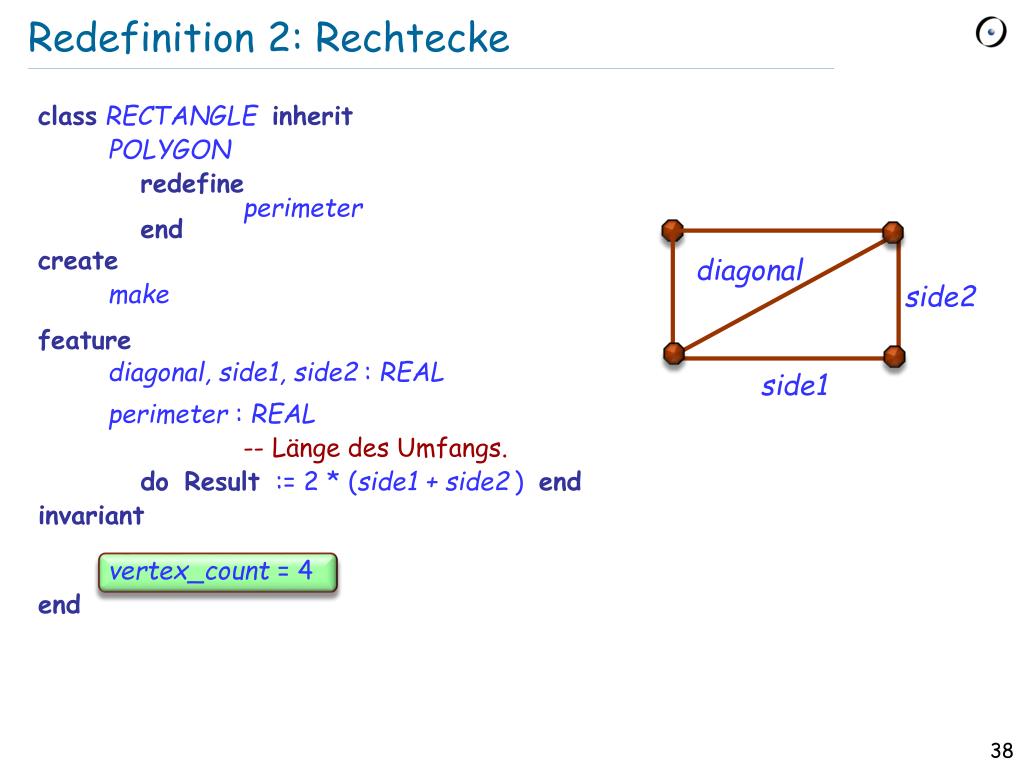 Redefinition 2: Rechtecke

class RECTANGLE inherit
POLYGON
redefine
perimeter
end
create
make
feature
diagonal, side1, side2 : REAL
perimeter : REAL
-- Länge des Umfangs.
do Result := 2 * (side1 + side2 ) end
invariant
vertex_count = 4
end

diagonal
side2
side1

38